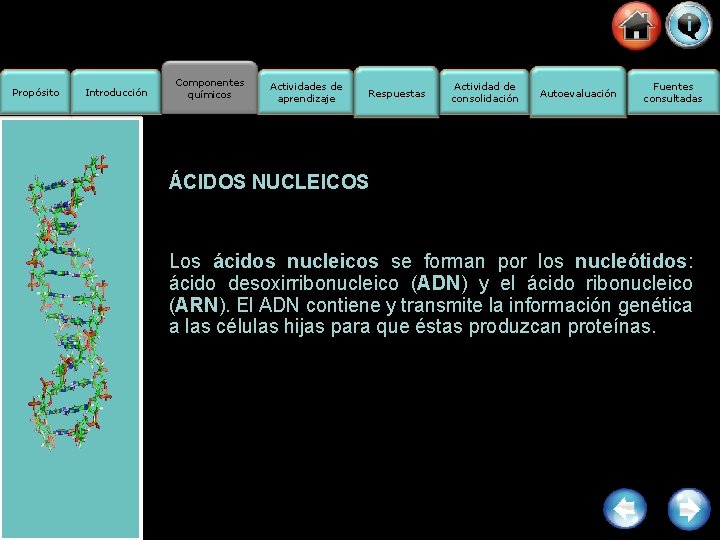 Propósito
Introducción
Componentes químicos
Actividades de aprendizaje
Respuestas
Actividad de consolidación
Autoevaluación
Fuentes consultadas

ÁCIDOS NUCLEICOS

Los ácidos nucleicos se forman por los nucleótidos: ácido desoxirribonucleico (ADN) y el ácido ribonucleico (ARN). El ADN contiene y transmite la información genética a las células hijas para que éstas produzcan proteínas.